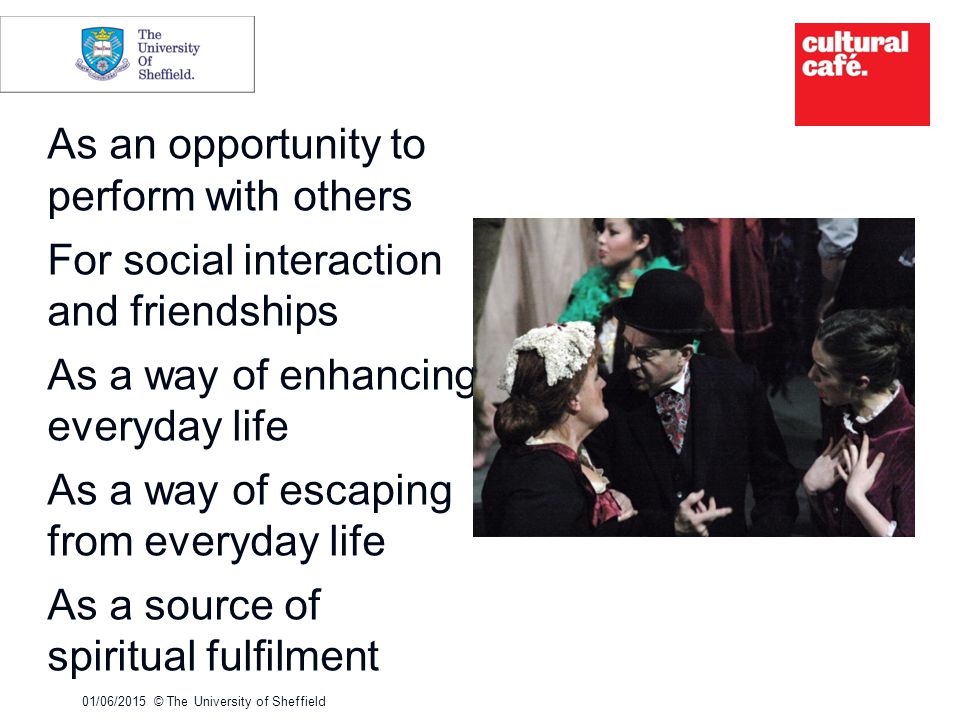 The University Of Sheffield.

cultural café.

As an opportunity to perform with others

For social interaction and friendships

As a way of enhancing everyday life

As a way of escaping from everyday life

As a source of spiritual fulfilment

01/06/2015 © The University of Sheffield